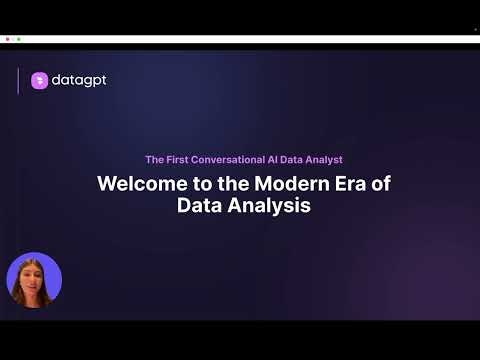 datagpt

The First Conversational AI Data Analyst

Welcome to the Modern Era of Data Analysis